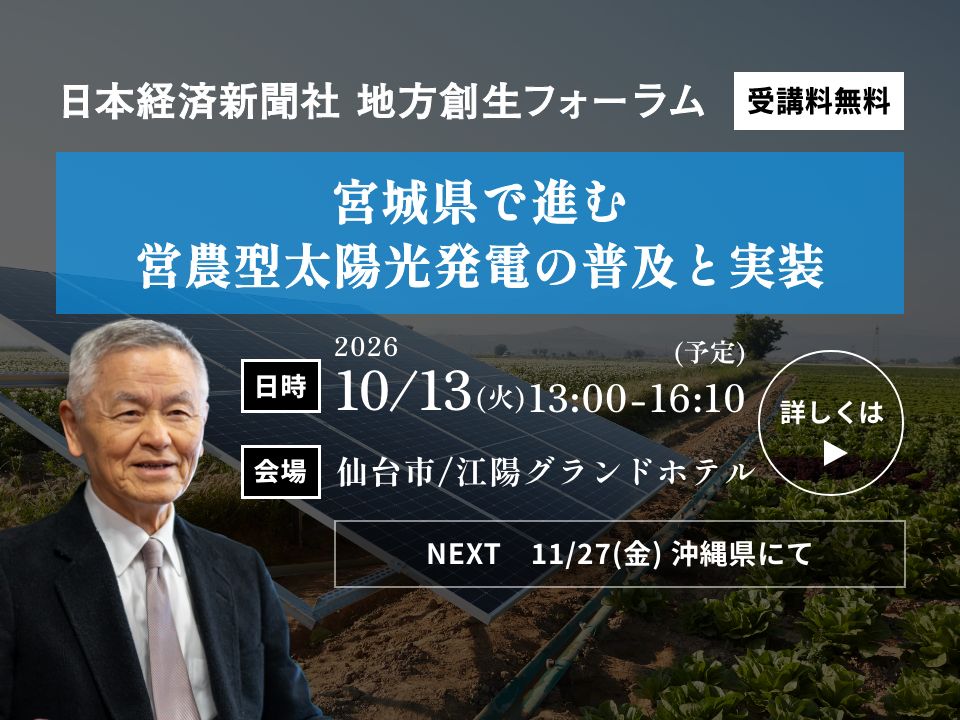 日本経済新聞社 地方創生フォーラム

受講料無料

宮城県で進む
営農型太陽光発電の普及と実装

日時

2026
10/13(火)13:00-16:10
(予定)

会場

仙台市/江陽グランドホテル

詳しくは
▶

NEXT 11/27(金) 沖縄県にて